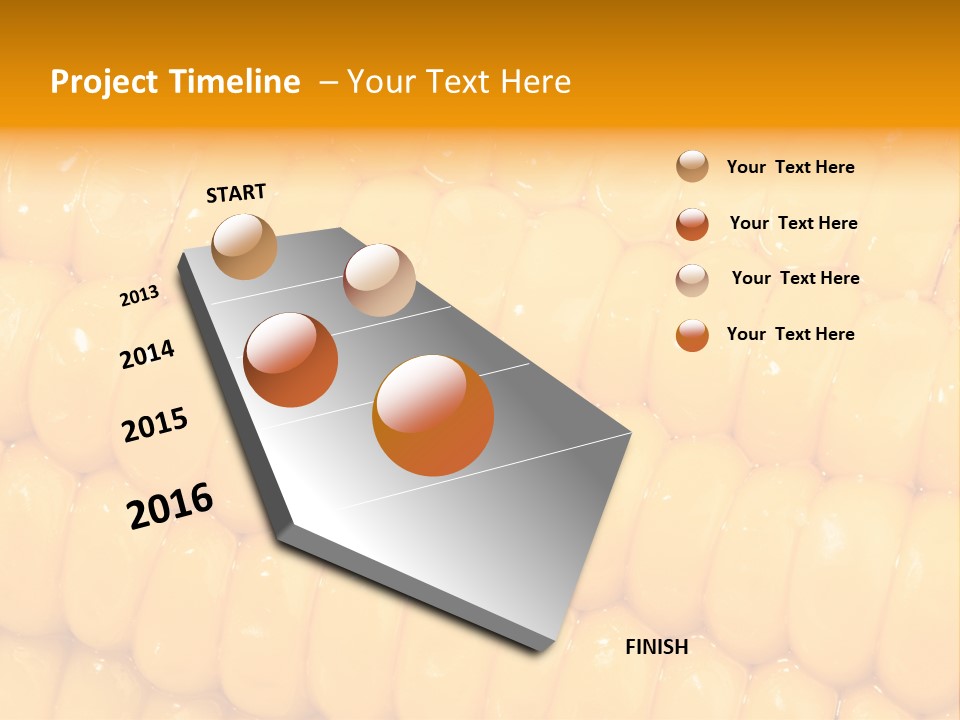 Project Timeline – Your Text Here

START

2013

2014

2015

2016

FINISH

Your Text Here

Your Text Here

Your Text Here

Your Text Here